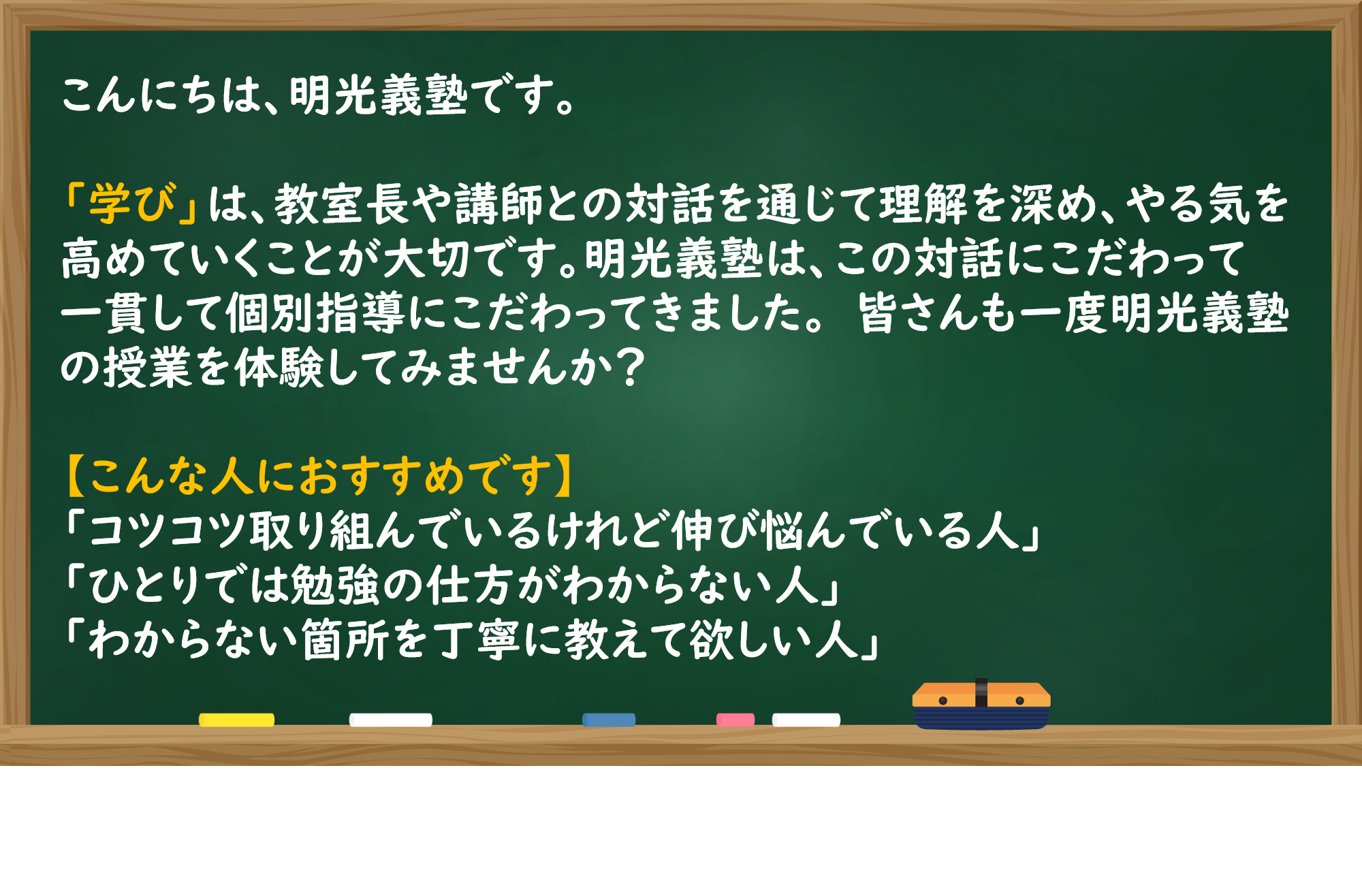 こんにちは、明光義塾です。

「学び」は、教室長や講師との対話を通じて理解を深め、やる気を高めていくことが大切です。明光義塾は、この対話にこだわって一貫して個別指導にこだわってきました。 皆さんも一度明光義塾の授業を体験してみませんか？

【こんな人におすすめです】
「コツコツ取り組んでいるけれど伸び悩んでいる人」
「ひとりでは勉強の仕方がわからない人」
「わからない箇所を丁寧に教えて欲しい人」